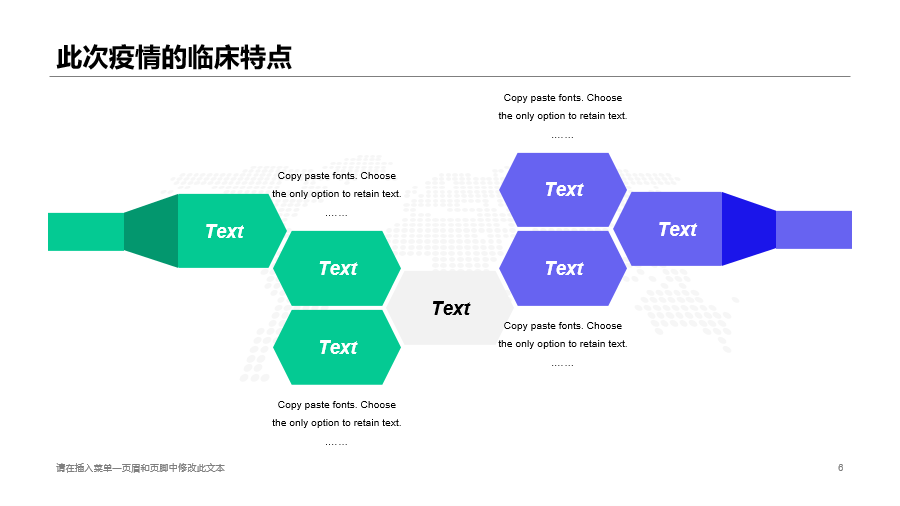 此次疫情的临床特点

Copy paste fonts. Choose the only option to retain text. ……

Copy paste fonts. Choose the only option to retain text. ……

Text

Text

Text

Text

Text

Text

Text

Copy paste fonts. Choose the only option to retain text. ……

Copy paste fonts. Choose the only option to retain text. ……

请在插入菜单—页眉和页脚中修改此文本

6